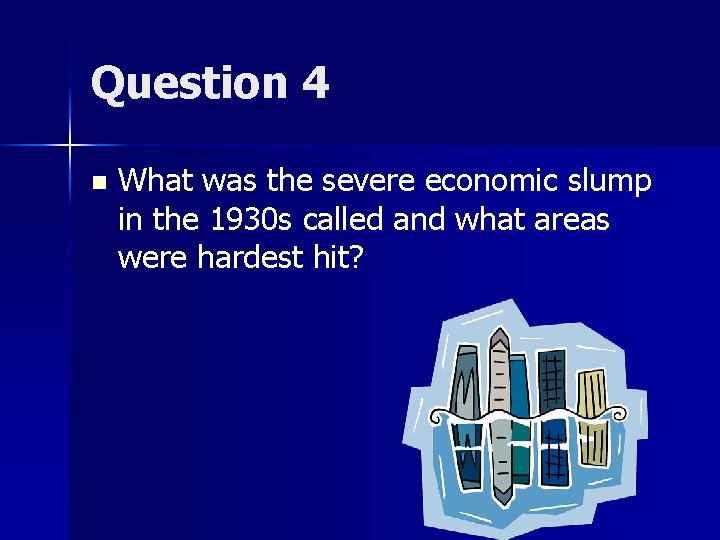 Question 4

What was the severe economic slump in the 1930s called and what areas were hardest hit?